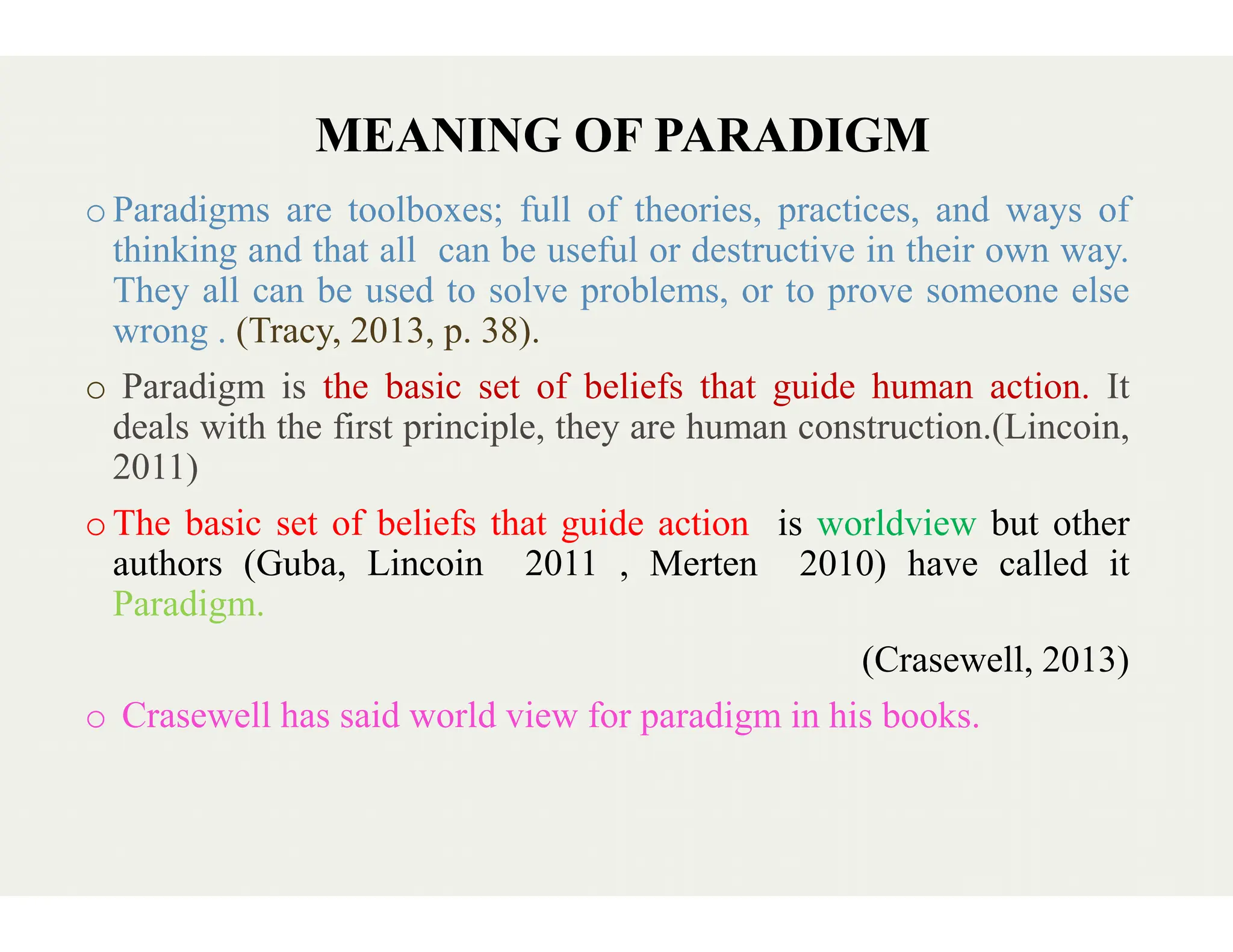 MEANING OF PARADIGM

o Paradigms are toolboxes; full of theories, practices, and ways of thinking and that all can be useful or destructive in their own way. They all can be used to solve problems, or to prove someone else wrong . (Tracy, 2013, p. 38).

o Paradigm is the basic set of beliefs that guide human action. It deals with the first principle, they are human construction.(Lincoin, 2011)

o The basic set of beliefs that guide action is worldview but other authors (Guba, Lincoin 2011 , Merten 2010) have called it Paradigm.

(Crasewell, 2013)

o Crasewell has said world view for paradigm in his books.